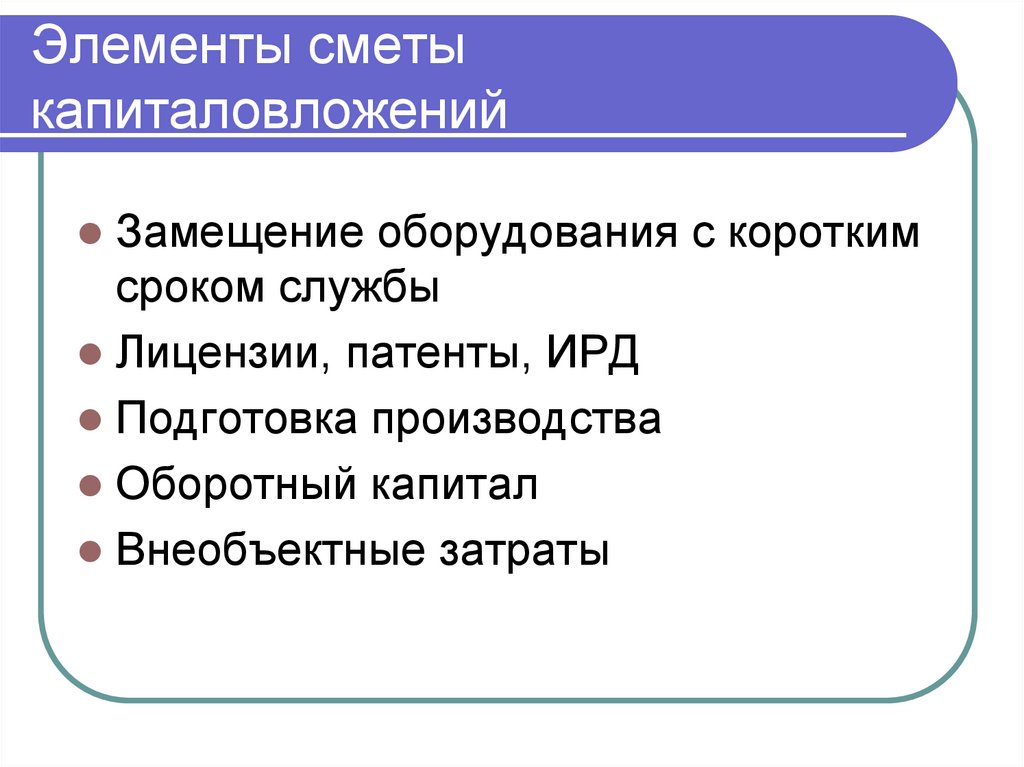 Элементы сметы капиталовложений

- Замещение оборудования с коротким сроком службы
- Лицензии, патенты, ИРД
- Подготовка производства
- Оборотный капитал
- Внеобъектные затраты